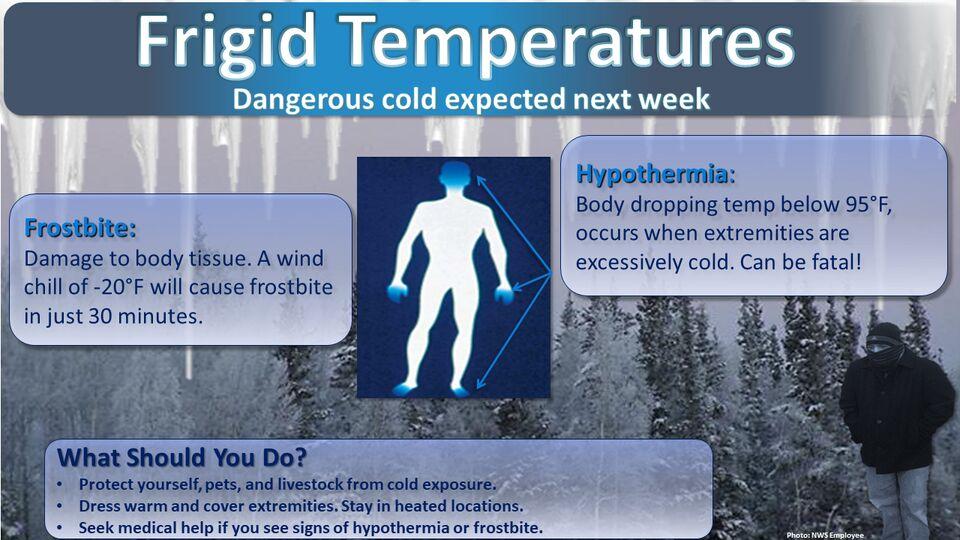 Frigid Temperatures
Dangerous cold expected next week

Frostbite:
Damage to body tissue. A wind chill of -20°F will cause frostbite in just 30 minutes.

Hypothermia:
Body dropping temp below 95°F, occurs when extremities are excessively cold. Can be fatal!

What Should You Do?
• Protect yourself, pets, and livestock from cold exposure.
• Dress warm and cover extremities. Stay in heated locations.
• Seek medical help if you see signs of hypothermia or frostbite.

Photo: NWS Employee